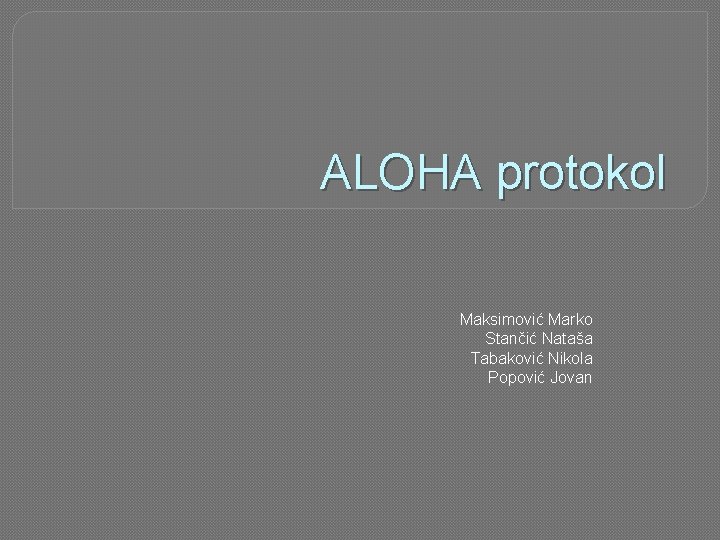 ALOHA protokol

Maksimović Marko
Stančić Nataša
Tabaković Nikola
Popović Jovan